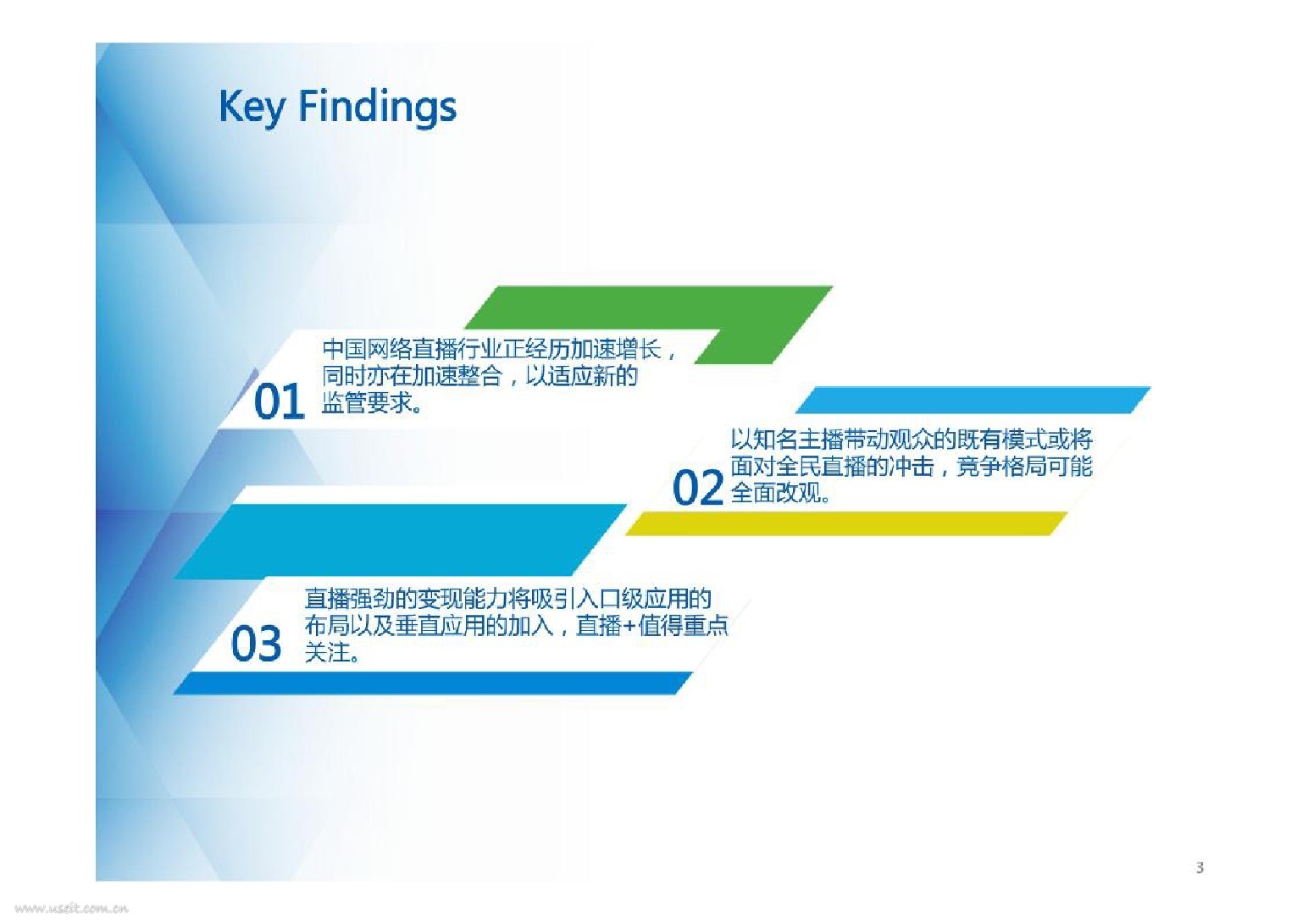 Key Findings

01 中国网络直播行业正经历加速增长，同时亦在加速整合，以适应新的监管要求。

02 以知名主播带动观众的既有模式或将面对全民直播的冲击，竞争格局可能全面改观。

03 直播强劲的变现能力将吸引入口级应用的布局以及垂直应用的加入，直播+值得重点关注。

3

www.useit.com.cn